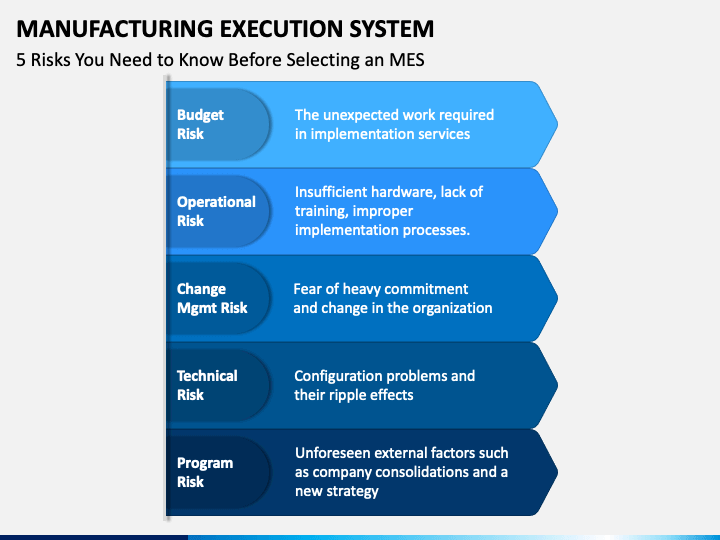 MANUFACTURING EXECUTION SYSTEM
5 Risks You Need to Know Before Selecting an MES

Budget Risk
The unexpected work required in implementation services

Operational Risk
Insufficient hardware, lack of training, improper implementation processes.

Change Mgmt Risk
Fear of heavy commitment and change in the organization

Technical Risk
Configuration problems and their ripple effects

Program Risk
Unforeseen external factors such as company consolidations and a new strategy